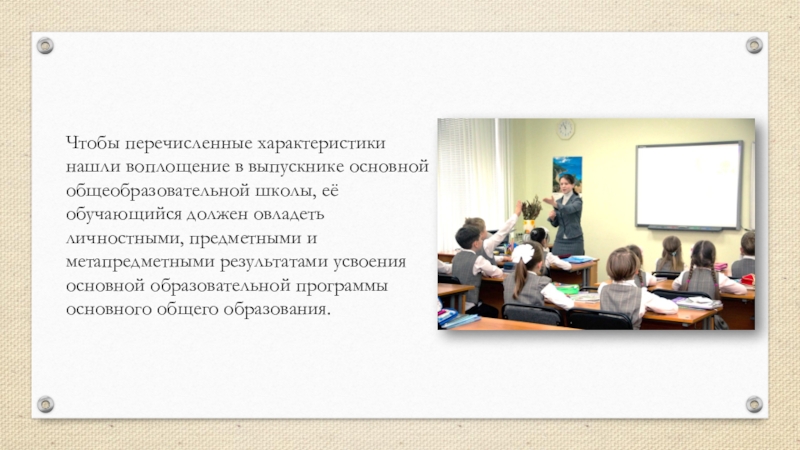 Чтобы перечисленные характеристики нашли воплощение в выпускнике основной общеобразовательной школы, её обучающийся должен овладеть личностными, предметными и метапредметными результатами усвоения основной образовательной программы основного общего образования.